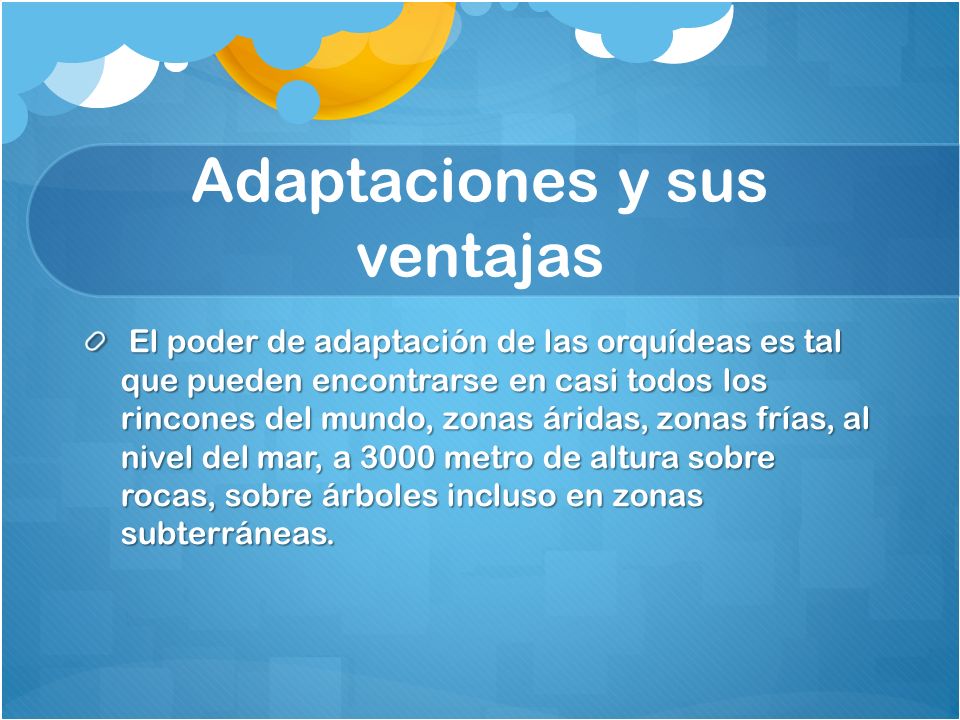 Adaptaciones y sus ventajas

El poder de adaptación de las orquídeas es tal que pueden encontrarse en casi todos los rincones del mundo, zonas áridas, zonas frías, al nivel del mar, a 3000 metro de altura sobre rocas, sobre árboles incluso en zonas subterráneas.